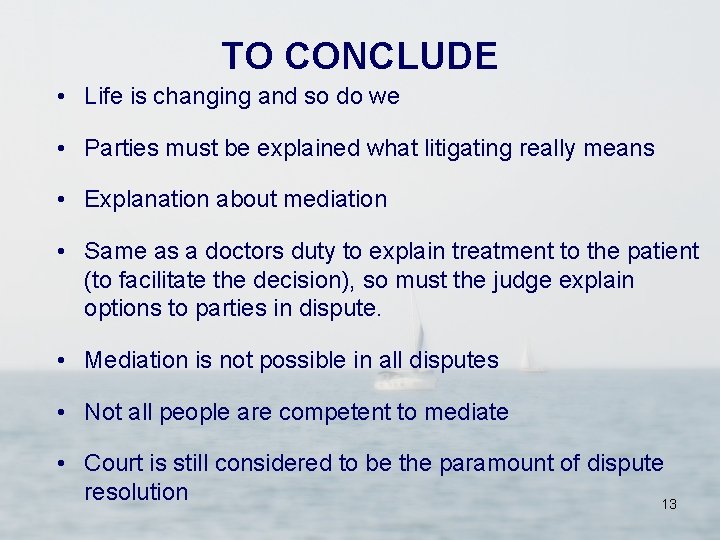 TO CONCLUDE

• Life is changing and so do we

• Parties must be explained what litigating really means

• Explanation about mediation

• Same as a doctors duty to explain treatment to the patient (to facilitate the decision), so must the judge explain options to parties in dispute.

• Mediation is not possible in all disputes

• Not all people are competent to mediate

• Court is still considered to be the paramount of dispute resolution

13